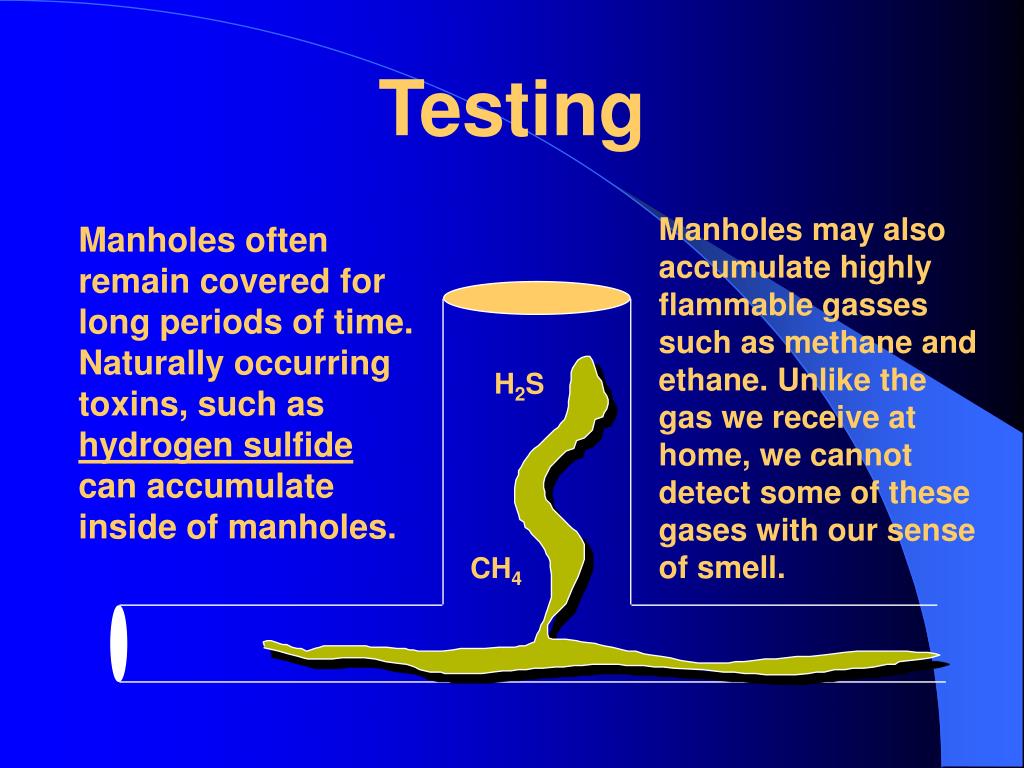 Testing

Manholes often remain covered for long periods of time. Naturally occurring toxins, such as hydrogen sulfide can accumulate inside of manholes.

$H_2S$

$CH_4$

Manholes may also accumulate highly flammable gasses such as methane and ethane. Unlike the gas we receive at home, we cannot detect some of these gases with our sense of smell.